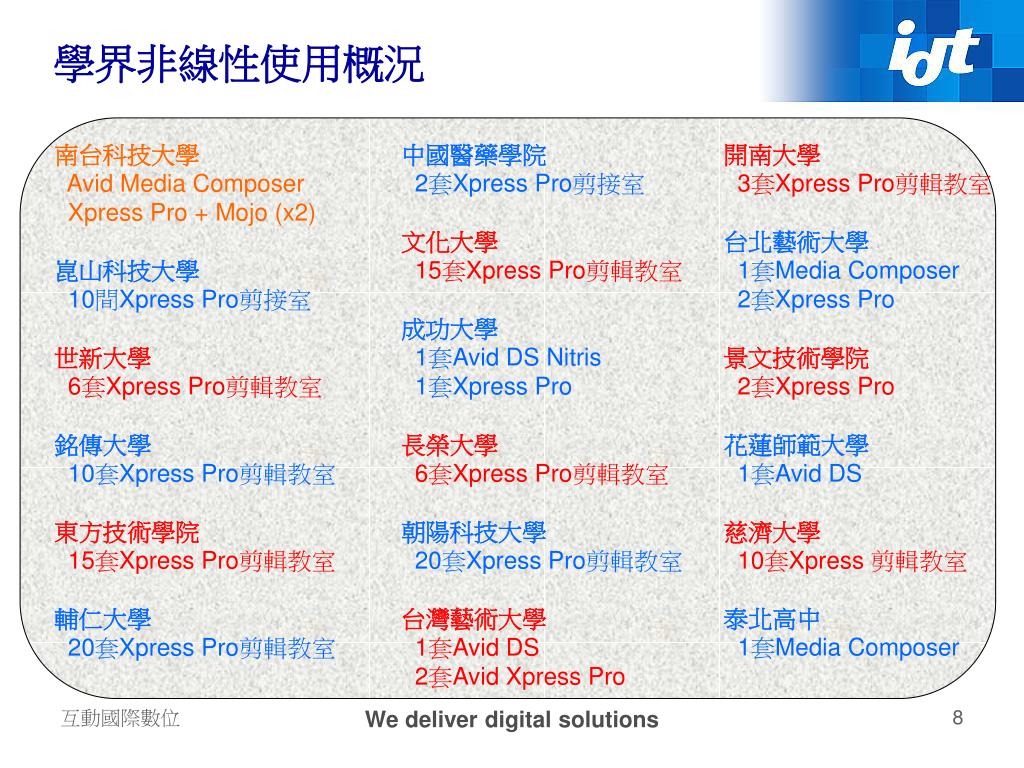 學界非線性使用概況

idt

南台科技大學
Avid Media Composer
Xpress Pro + Mojo (x2)

崑山科技大學
10間Xpress Pro剪接室

世新大學
6套Xpress Pro剪輯教室

銘傳大學
10套Xpress Pro剪輯教室

東方技術學院
15套Xpress Pro剪輯教室

輔仁大學
20套Xpress Pro剪輯教室

中國醫藥學院
2套Xpress Pro剪接室

文化大學
15套Xpress Pro剪輯教室

成功大學
1套Avid DS Nitris
1套Xpress Pro

長榮大學
6套Xpress Pro剪輯教室

朝陽科技大學
20套Xpress Pro剪輯教室

台灣藝術大學
1套Avid DS
2套Avid Xpress Pro

開南大學
3套Xpress Pro剪輯教室

台北藝術大學
1套Media Composer
2套Xpress Pro

景文技術學院
2套Xpress Pro

花蓮師範大學
1套Avid DS

慈濟大學
10套Xpress 剪輯教室

泰北高中
1套Media Composer

互動國際數位

We deliver digital solutions

8